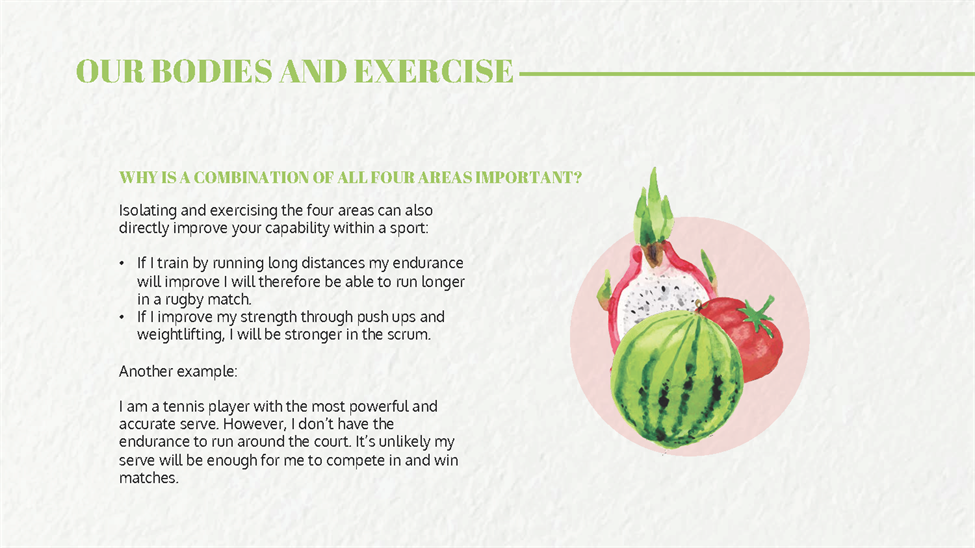 OUR BODIES AND EXERCISE

WHY IS A COMBINATION OF ALL FOUR AREAS IMPORTANT?

Isolating and exercising the four areas can also directly improve your capability within a sport:

• If I train by running long distances my endurance will improve I will therefore be able to run longer in a rugby match.
• If I improve my strength through push ups and weightlifting, I will be stronger in the scrum.

Another example:

I am a tennis player with the most powerful and accurate serve. However, I don't have the endurance to run around the court. It's unlikely my serve will be enough for me to compete in and win matches.